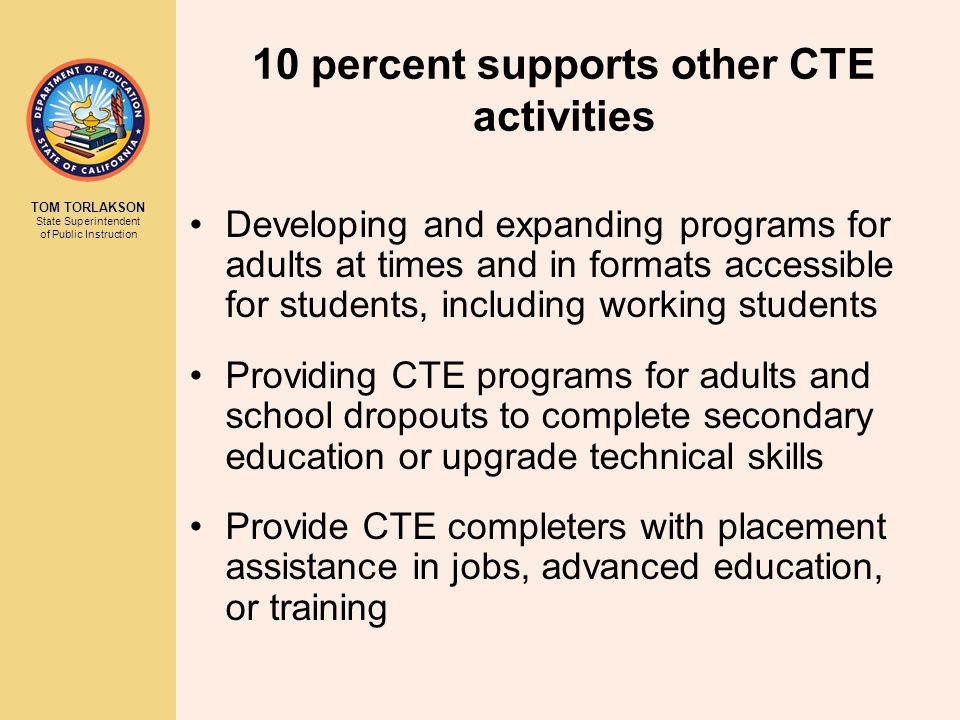 DEPARTMENT OF EDUCATION
STATE OF CALIFORNIA

TOM TORLAKSON
State Superintendent of Public Instruction

10 percent supports other CTE activities

• Developing and expanding programs for adults at times and in formats accessible for students, including working students

• Providing CTE programs for adults and school dropouts to complete secondary education or upgrade technical skills

• Provide CTE completers with placement assistance in jobs, advanced education, or training